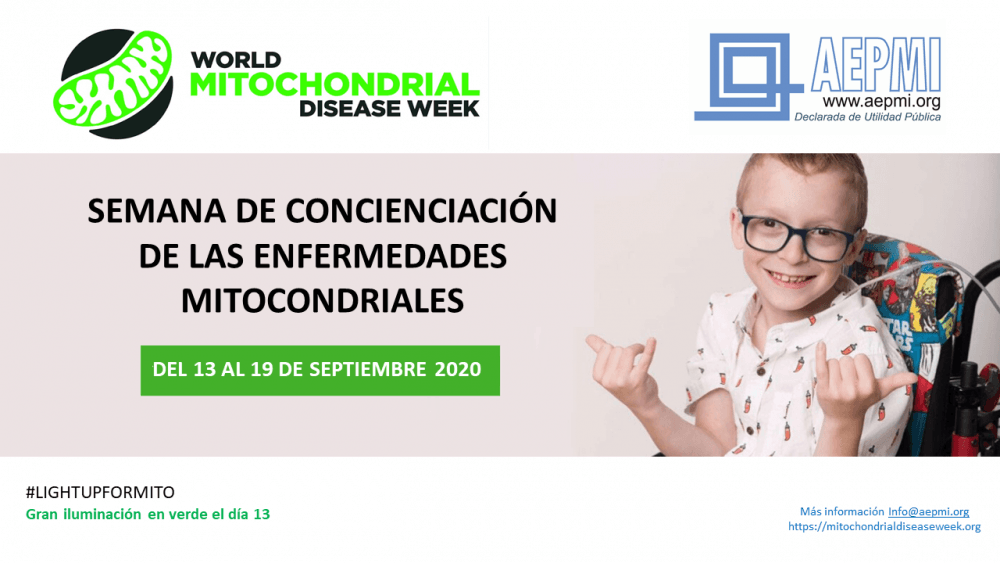 WORLD
MITOCHONDRIAL
DISEASE WEEK

AEPMI
www.aepmi.org
Declarada de Utilidad Pública

SEMANA DE CONCIENCIACIÓN DE LAS ENFERMEDADES MITOCONDRIALES

DEL 13 AL 19 DE SEPTIEMBRE 2020

STAR WARS

#LIGHTUPFORMITO
Gran iluminación en verde el día 13

Más información Info@aepmi.org
https://mitochondrialdiseaseweek.org